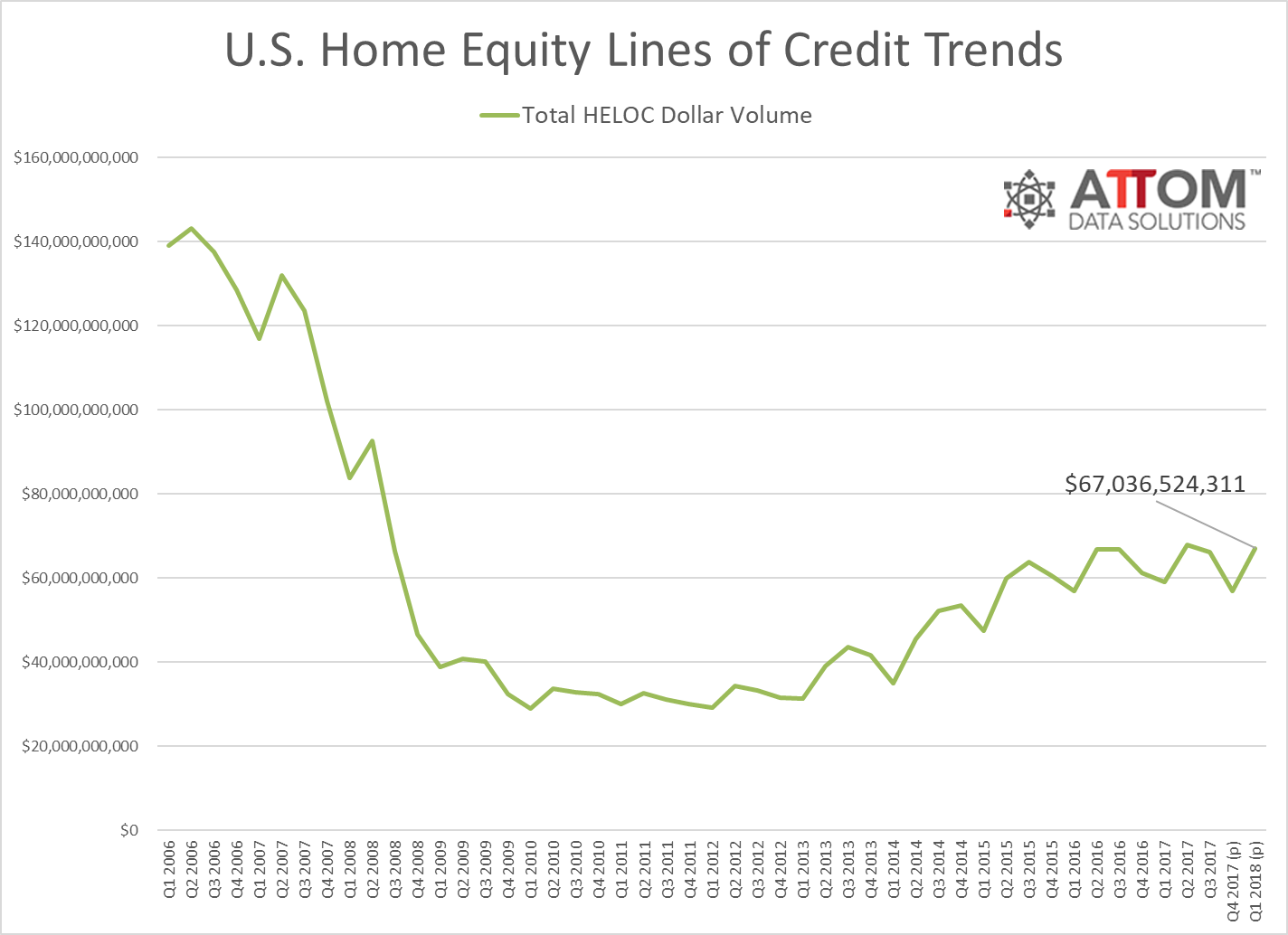 U.S. Home Equity Lines of Credit Trends

Total HELOC Dollar Volume

ATTOM™
DATA SOLUTIONS

$160,000,000,000
$140,000,000,000
$120,000,000,000
$100,000,000,000
$80,000,000,000
$60,000,000,000
$40,000,000,000
$20,000,000,000
$0

$67,036,524,311

Q1 2006
Q2 2006
Q3 2006
Q4 2006
Q1 2007
Q2 2007
Q3 2007
Q4 2007
Q1 2008
Q2 2008
Q3 2008
Q4 2008
Q1 2009
Q2 2009
Q3 2009
Q4 2009
Q1 2010
Q2 2010
Q3 2010
Q4 2010
Q1 2011
Q2 2011
Q3 2011
Q4 2011
Q1 2012
Q2 2012
Q3 2012
Q4 2012
Q1 2013
Q2 2013
Q3 2013
Q4 2013
Q1 2014
Q2 2014
Q3 2014
Q4 2014
Q1 2015
Q2 2015
Q3 2015
Q4 2015
Q1 2016
Q2 2016
Q3 2016
Q4 2016
Q1 2017
Q2 2017
Q3 2017
Q4 2017 (p)
Q1 2018 (p)